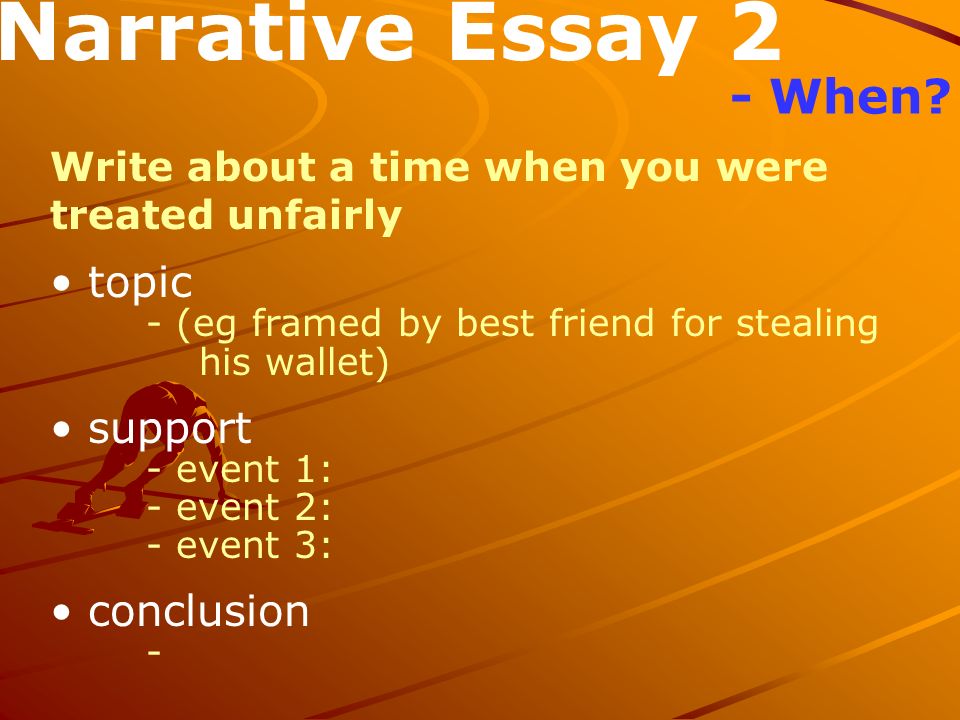 Narrative Essay 2

- When?

Write about a time when you were treated unfairly

• topic
- (eg framed by best friend for stealing his wallet)

• support
- event 1:
- event 2:
- event 3:

• conclusion
-